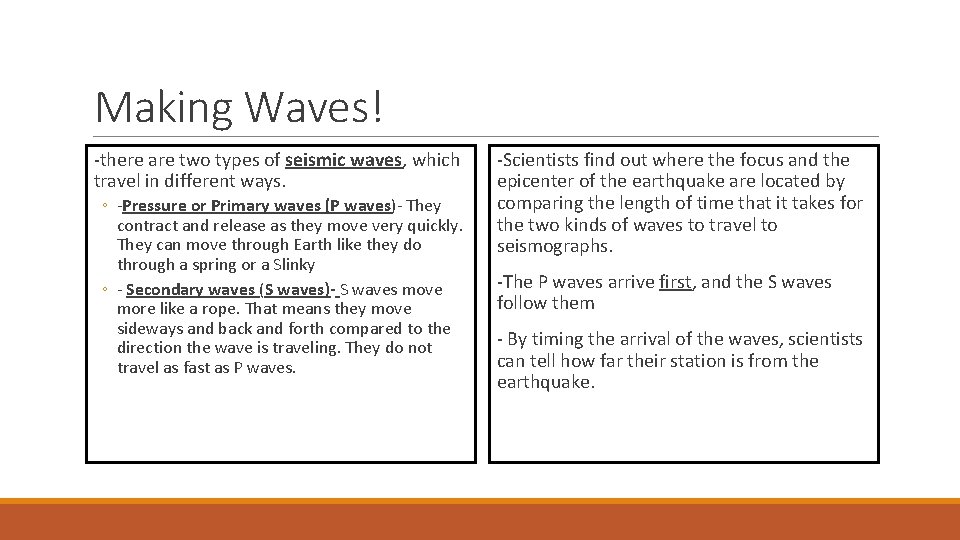 Making Waves!

-there are two types of seismic waves, which travel in different ways.

◦ -Pressure or Primary waves (P waves)- They contract and release as they move very quickly. They can move through Earth like they do through a spring or a Slinky

◦ - Secondary waves (S waves)- S waves move more like a rope. That means they move sideways and back and forth compared to the direction the wave is traveling. They do not travel as fast as P waves.

-Scientists find out where the focus and the epicenter of the earthquake are located by comparing the length of time that it takes for the two kinds of waves to travel to seismographs.

-The P waves arrive first, and the S waves follow them

- By timing the arrival of the waves, scientists can tell how far their station is from the earthquake.